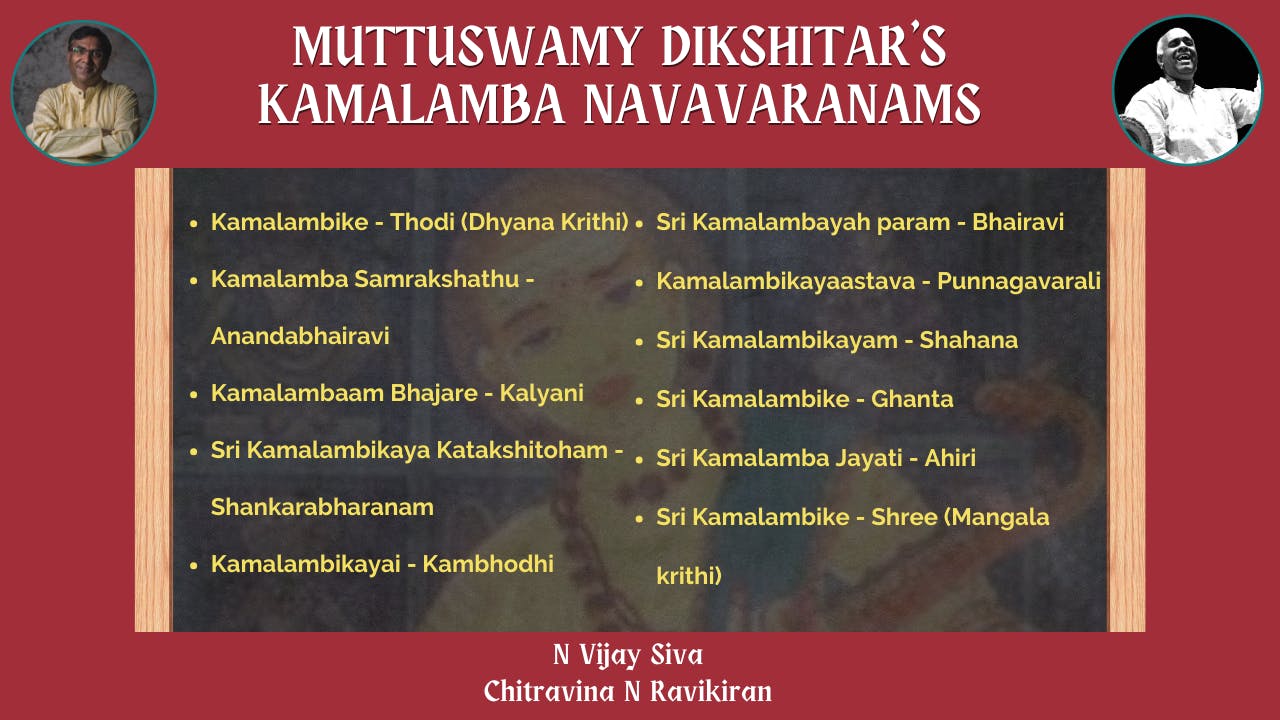 MUTTUSWAMY DIKSHITAR'S
KAMALAMBA NAVAVARANAMS

- Kamalambike - Thodi (Dhyana Krithi)
- Kamalamba Samrakshathu - Anandabhairavi
- Kamalambaam Bhajare - Kalyani
- Sri Kamalambikaya Katakshitoham - Shankarabharanam
- Kamalambikayai - Kambhodhi

- Sri Kamalambayah param - Bhairavi
- Kamalambikayaastava - Punnagavarali
- Sri Kamalambikayam - Shahana
- Sri Kamalambike - Ghanta
- Sri Kamalamba Jayati - Ahiri
- Sri Kamalambike - Shree (Mangala krithi)

N Vijay Siva
Chitravina N Ravikiran